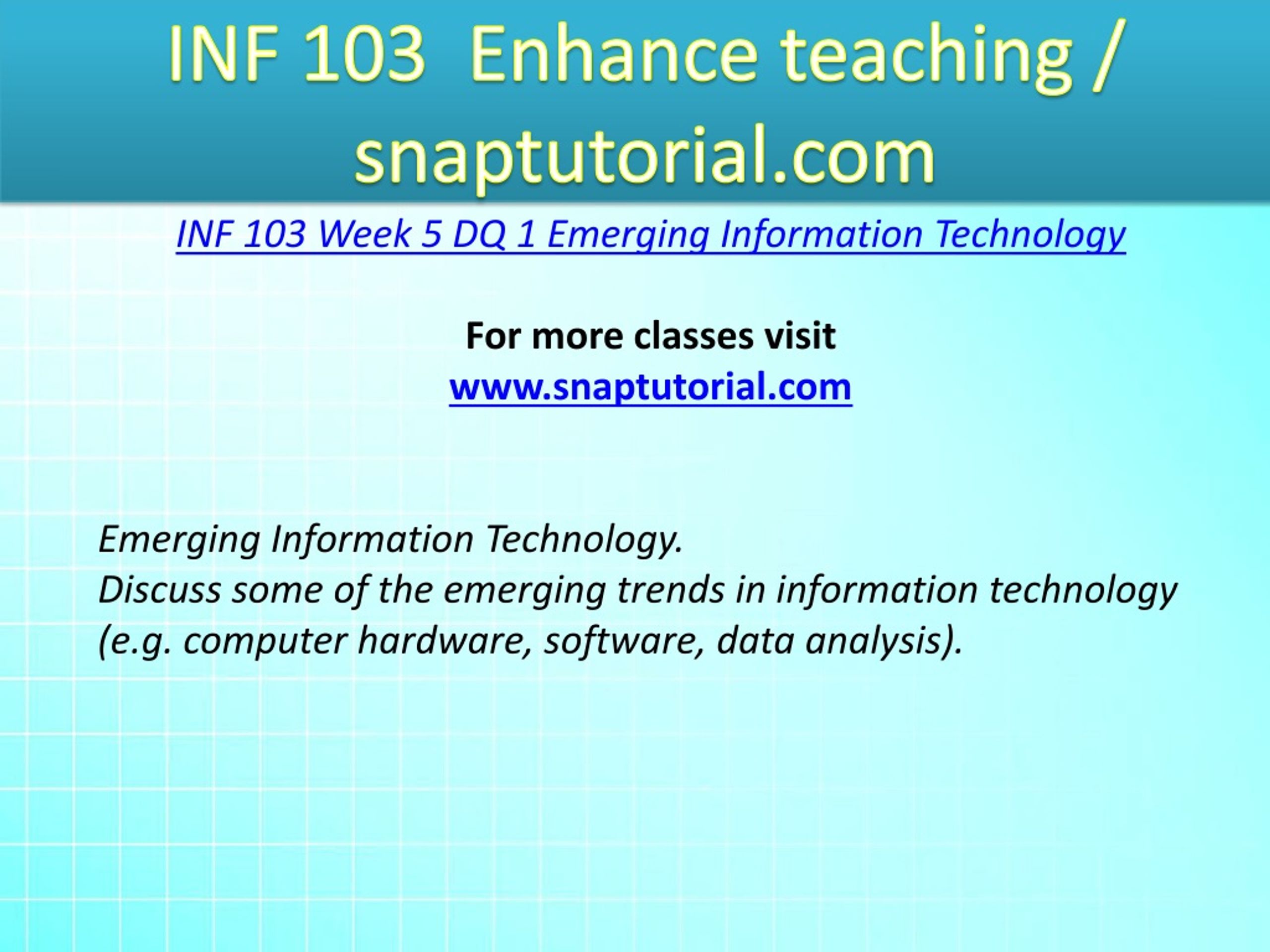 INF 103 Enhance teaching / snaptutorial.com

INF 103 Week 5 DQ 1 Emerging Information Technology

For more classes visit
www.snaptutorial.com

Emerging Information Technology.
Discuss some of the emerging trends in information technology (e.g. computer hardware, software, data analysis).